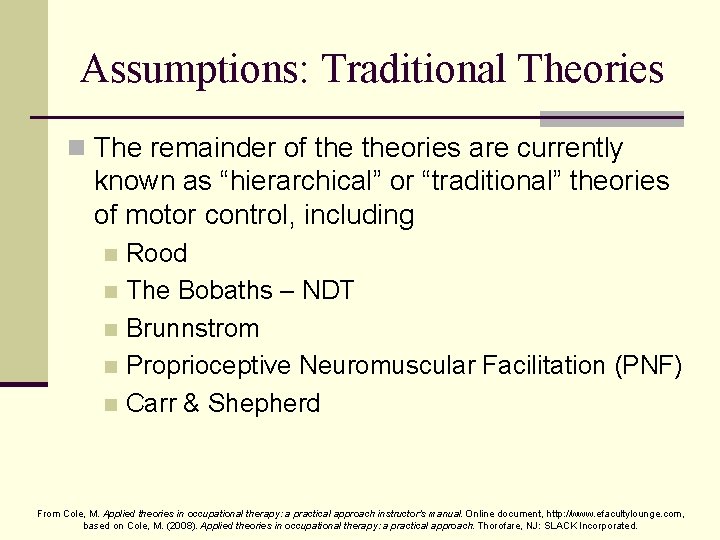 Assumptions: Traditional Theories

The remainder of the theories are currently known as “hierarchical” or “traditional” theories of motor control, including

Rood

The Bobaths – NDT

Brunnstrom

Proprioceptive Neuromuscular Facilitation (PNF)

Carr & Shepherd

From Cole, M. Applied theories in occupational therapy: a practical approach instructor's manual. Online document, http://www.efacultylounge.com, based on Cole, M. (2008). Applied theories in occupational therapy: a practical approach. Thorofare, NJ: SLACK Incorporated.